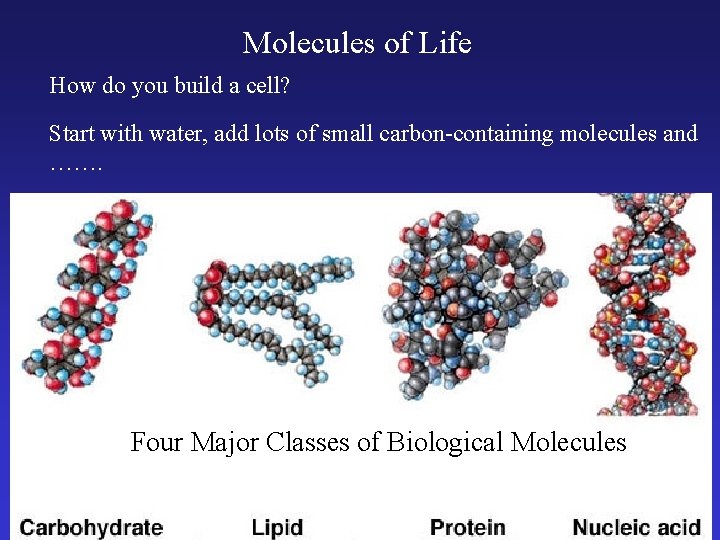 Molecules of Life

How do you build a cell?

Start with water, add lots of small carbon-containing molecules and …….

Four Major Classes of Biological Molecules

Carbohydrate

Lipid

Protein

Nucleic acid